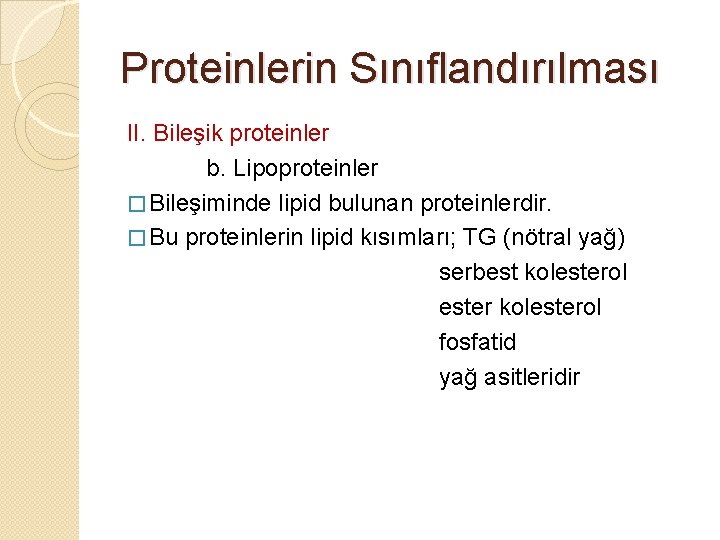 Proteinlerin Sınıflandırılması

II. Bileşik proteinler

b. Lipoproteinler

□ Bileşiminde lipid bulunan proteinlerdir.

□ Bu proteinlerin lipid kısımları; TG (nötral yağ)
serbest kolesterol
ester kolesterol
fosfatid
yağ asitleridir